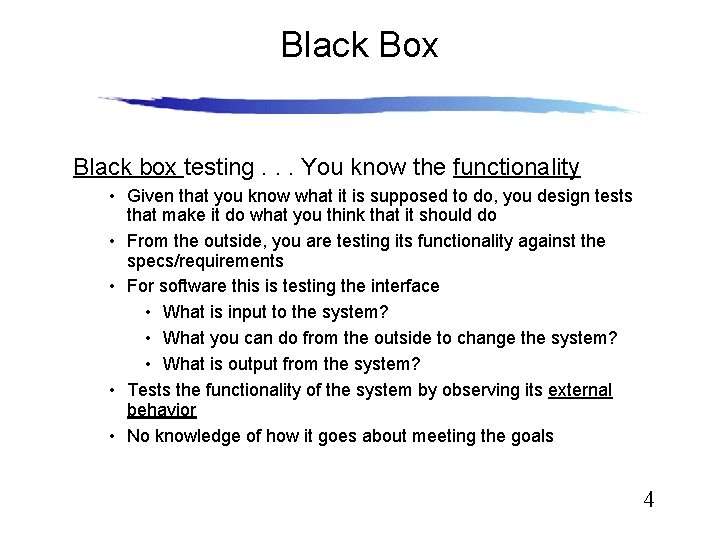 Black Box

Black box testing . . . You know the functionality

• Given that you know what it is supposed to do, you design tests that make it do what you think that it should do
• From the outside, you are testing its functionality against the specs/requirements
• For software this is testing the interface
  • What is input to the system?
  • What you can do from the outside to change the system?
  • What is output from the system?
• Tests the functionality of the system by observing its external behavior
• No knowledge of how it goes about meeting the goals

4